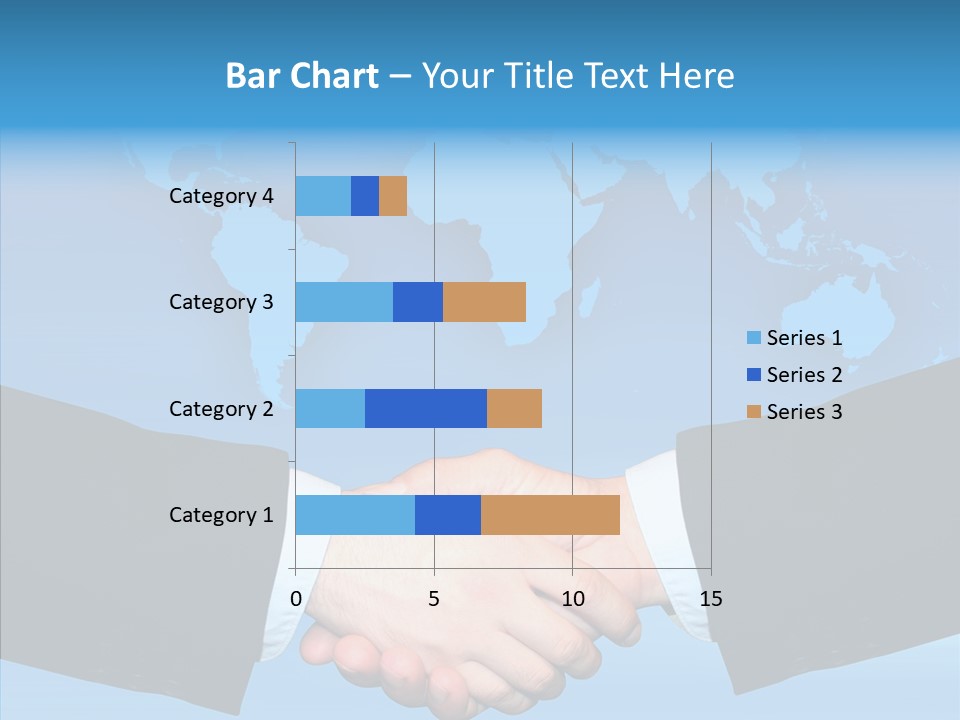 Bar Chart – Your Title Text Here

Category 4
Category 3
Category 2
Category 1

0
5
10
15

Series 1
Series 2
Series 3